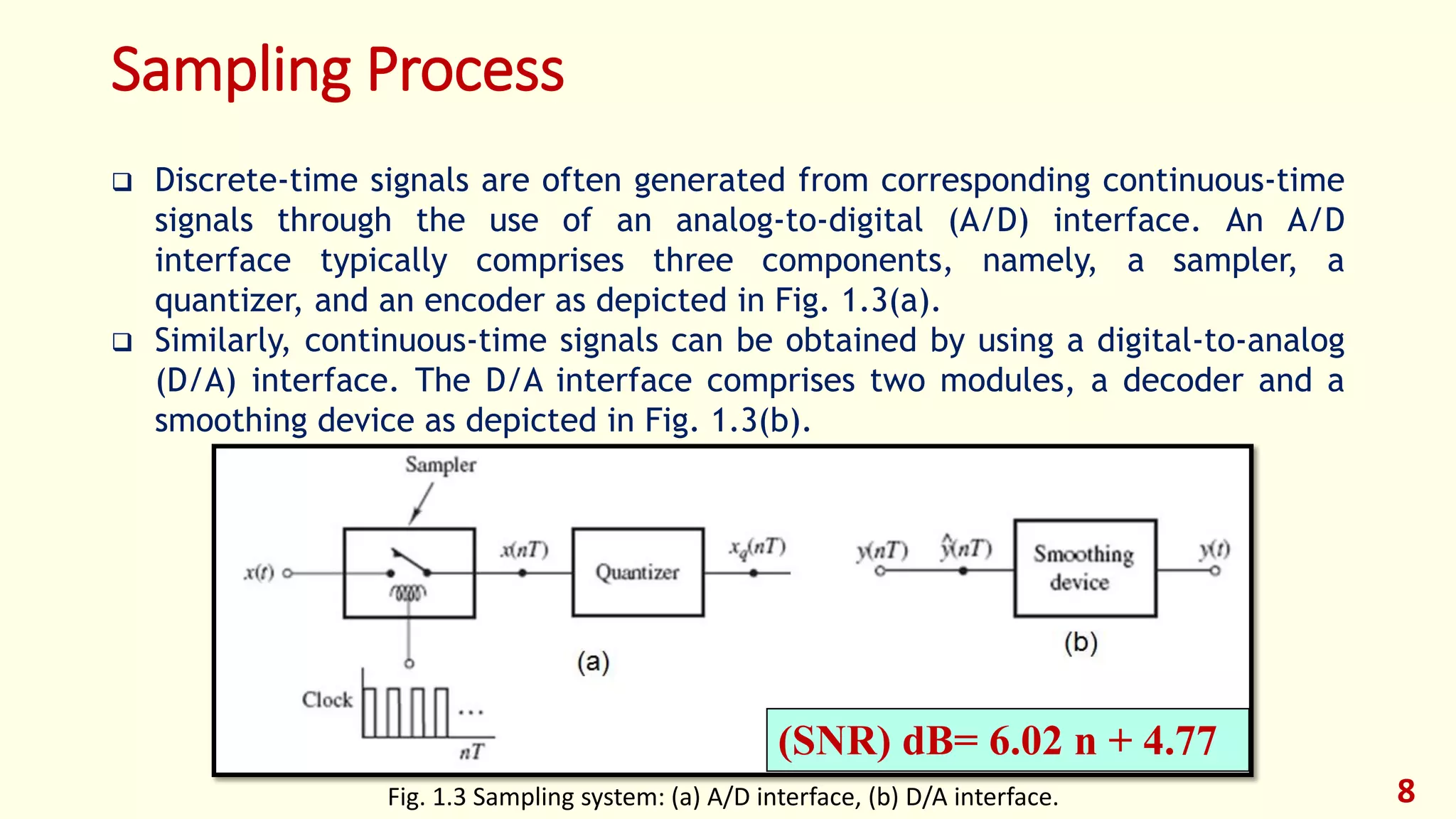 Sampling Process

❑ Discrete-time signals are often generated from corresponding continuous-time signals through the use of an analog-to-digital (A/D) interface. An A/D interface typically comprises three components, namely, a sampler, a quantizer, and an encoder as depicted in Fig. 1.3(a).

❑ Similarly, continuous-time signals can be obtained by using a digital-to-analog (D/A) interface. The D/A interface comprises two modules, a decoder and a smoothing device as depicted in Fig. 1.3(b).

Sampler

$x(t)$

$x(nT)$

Quantizer

$x_q(nT)$

Clock

...

$nT$

(a)

$y(nT)$

$\hat{y}(nT)$

Smoothing device

$y(t)$

(b)

(SNR) dB= 6.02 n + 4.77

Fig. 1.3 Sampling system: (a) A/D interface, (b) D/A interface.

8